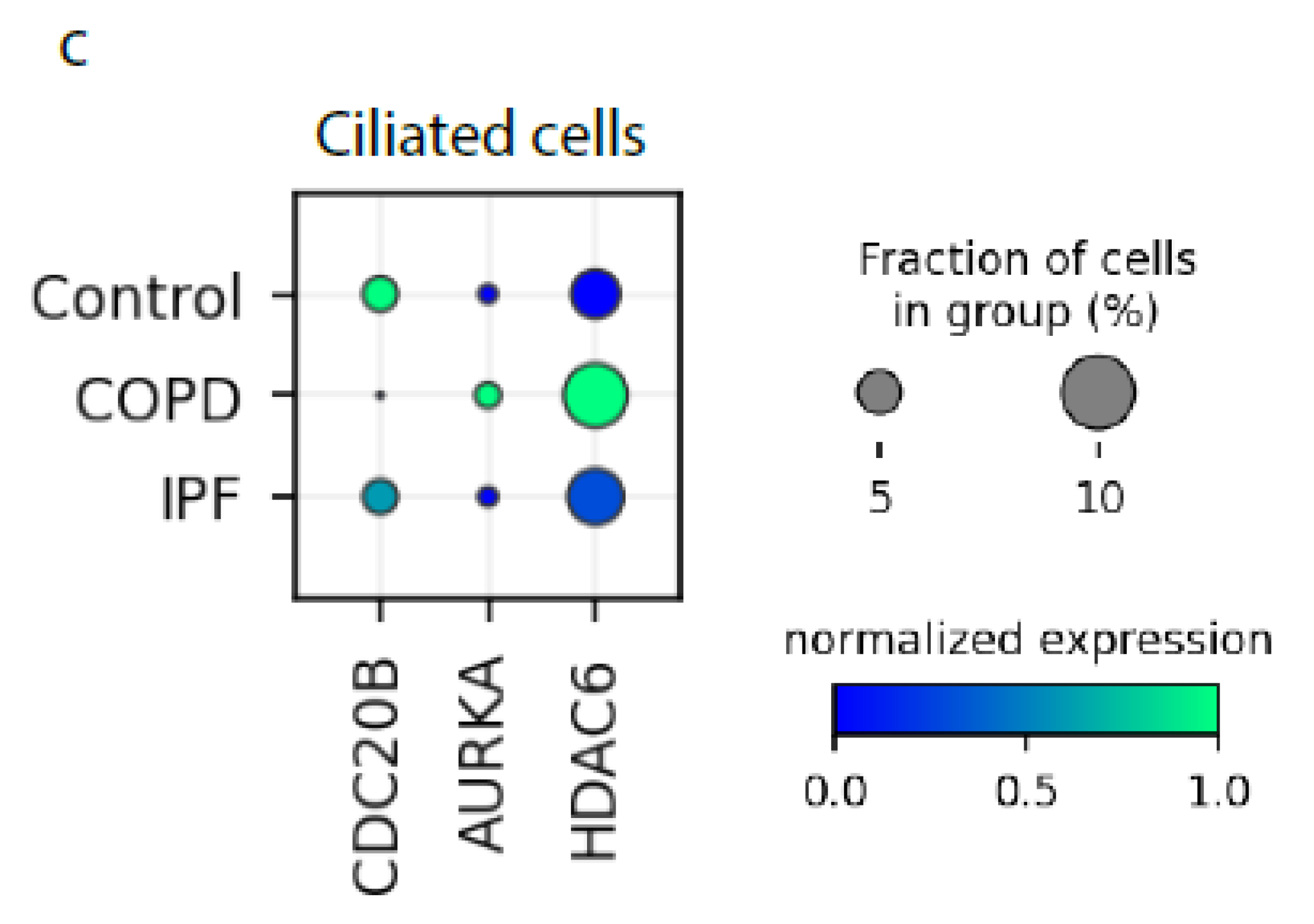 c

Ciliated cells

Control
COPD
IPF

CDC20B
AURKA
HDAC6

Fraction of cells in group (%)

5
10

normalized expression

0.0
0.5
1.0